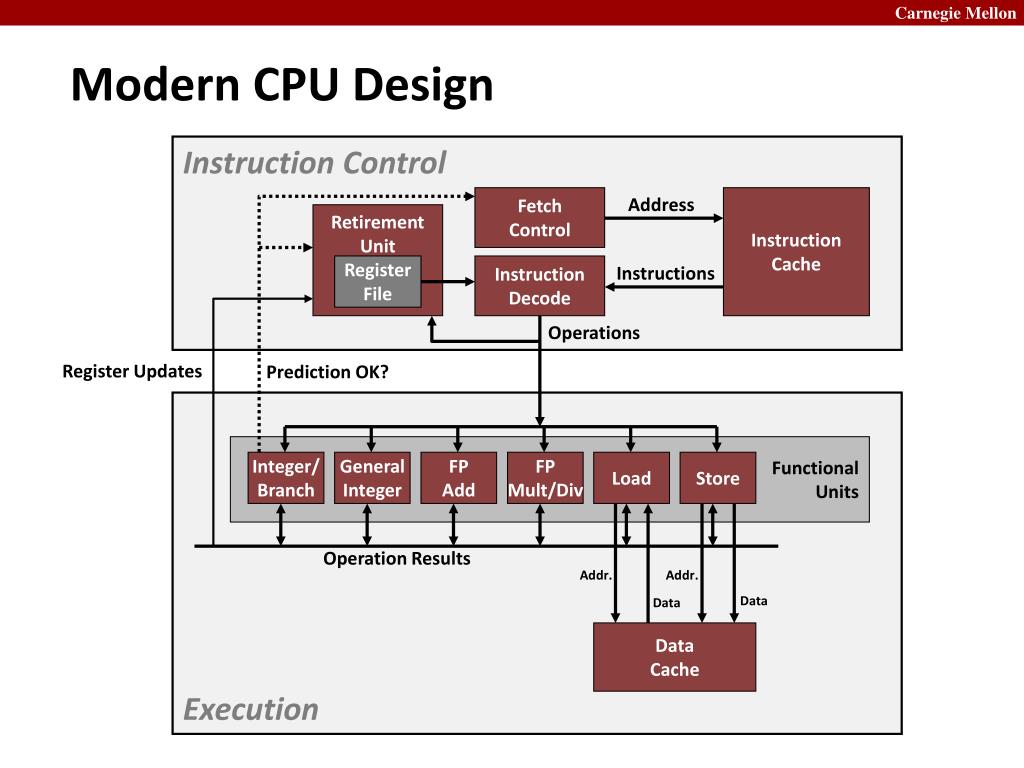 Carnegie Mellon

Modern CPU Design

Instruction Control

Retirement Unit

Register File

Fetch Control

Address

Instruction Cache

Instruction Decode

Instructions

Operations

Register Updates

Prediction OK?

Integer/ Branch

General Integer

FP Add

FP Mult/Div

Load

Store

Functional Units

Operation Results

Addr.

Addr.

Data

Data

Data Cache

Execution